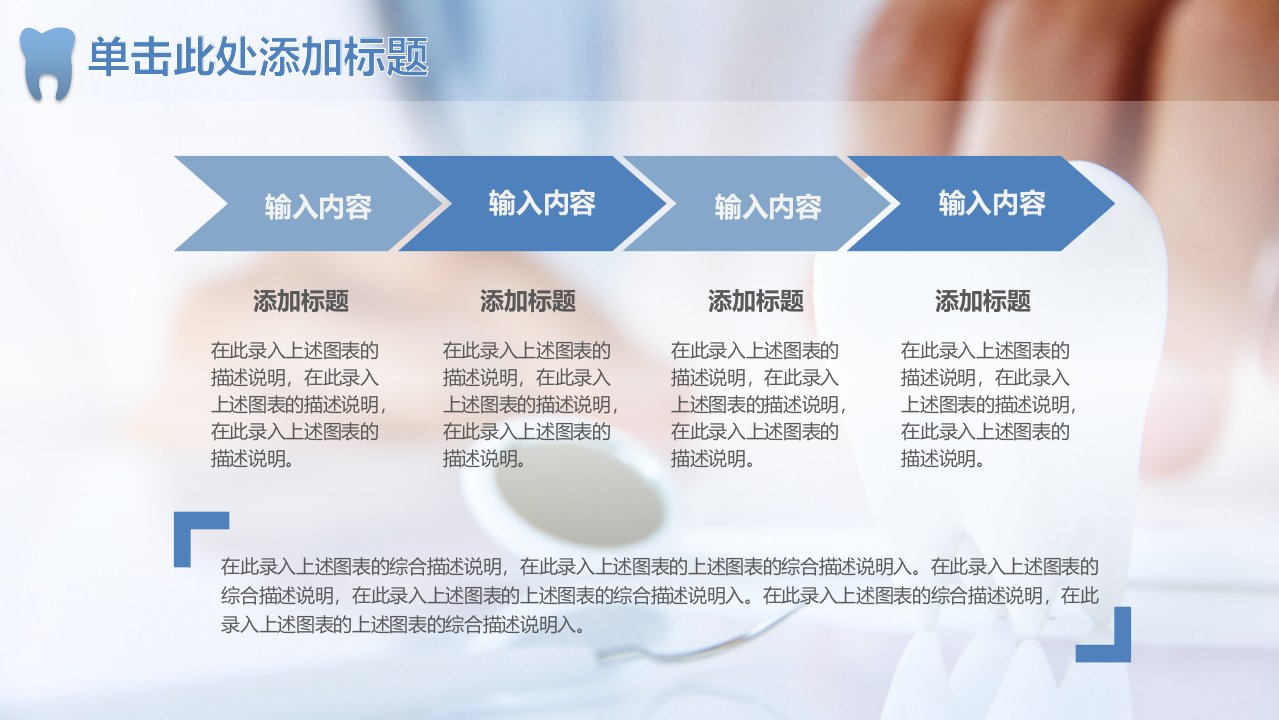 单击此处添加标题

输入内容

输入内容

输入内容

输入内容

添加标题

在此录入上述图表的描述说明，在此录入上述图表的描述说明，在此录入上述图表的描述说明。

添加标题

在此录入上述图表的描述说明，在此录入上述图表的描述说明，在此录入上述图表的描述说明。

添加标题

在此录入上述图表的描述说明，在此录入上述图表的描述说明，在此录入上述图表的描述说明。

添加标题

在此录入上述图表的描述说明，在此录入上述图表的描述说明，在此录入上述图表的描述说明。

在此录入上述图表的综合描述说明，在此录入上述图表的上述图表的综合描述说明入。在此录入上述图表的综合描述说明，在此录入上述图表的上述图表的综合描述说明入。在此录入上述图表的综合描述说明，在此录入上述图表的上述图表的综合描述说明入。